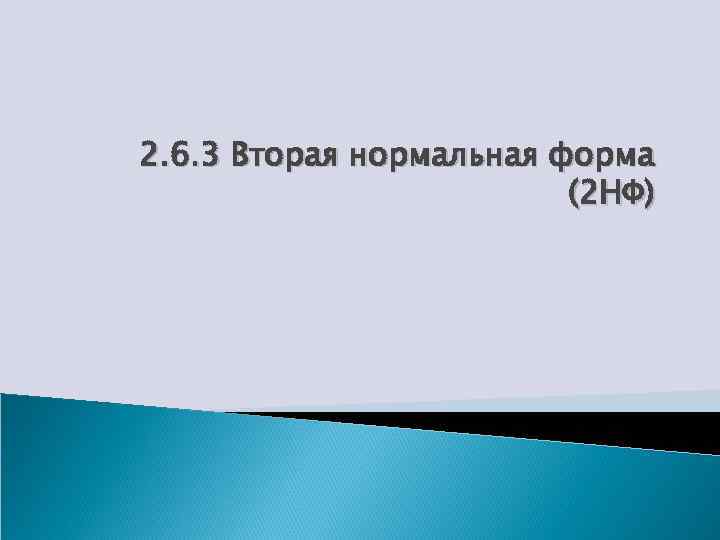 2.6.3 Вторая нормальная форма (2НФ)